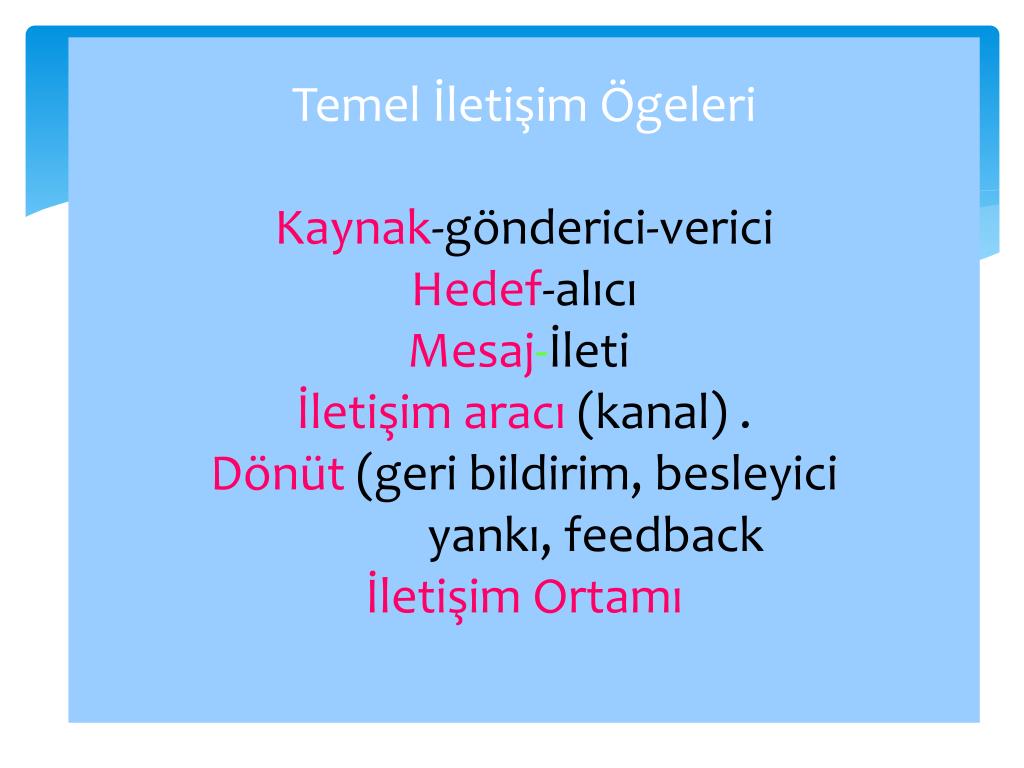 Temel İletişim Ögeleri

Kaynak-gönderici-verici
Hedef-alıcı
Mesaj-İleti
İletişim aracı (kanal) .
Dönüt (geri bildirim, besleyici yankı, feedback
İletişim Ortamı